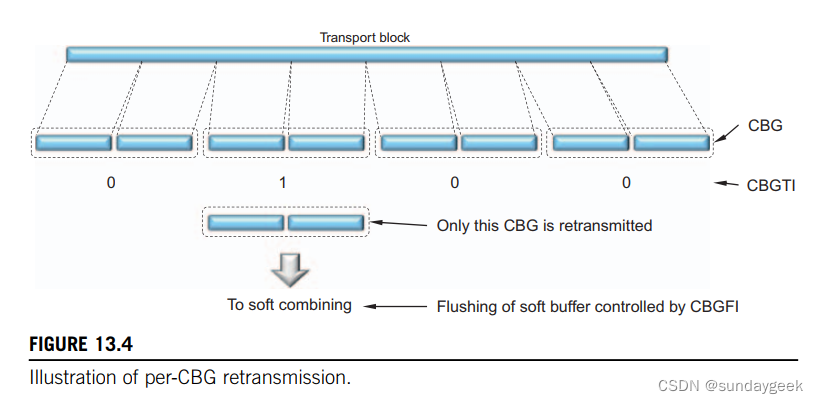 Transport block

CBG

0 1 0 0

CBGTI

Only this CBG is retransmitted

To soft combining

Flushing of soft buffer controlled by CBGFI

FIGURE 13.4

Illustration of per-CBG retransmission.

CSDN @sundaygeek